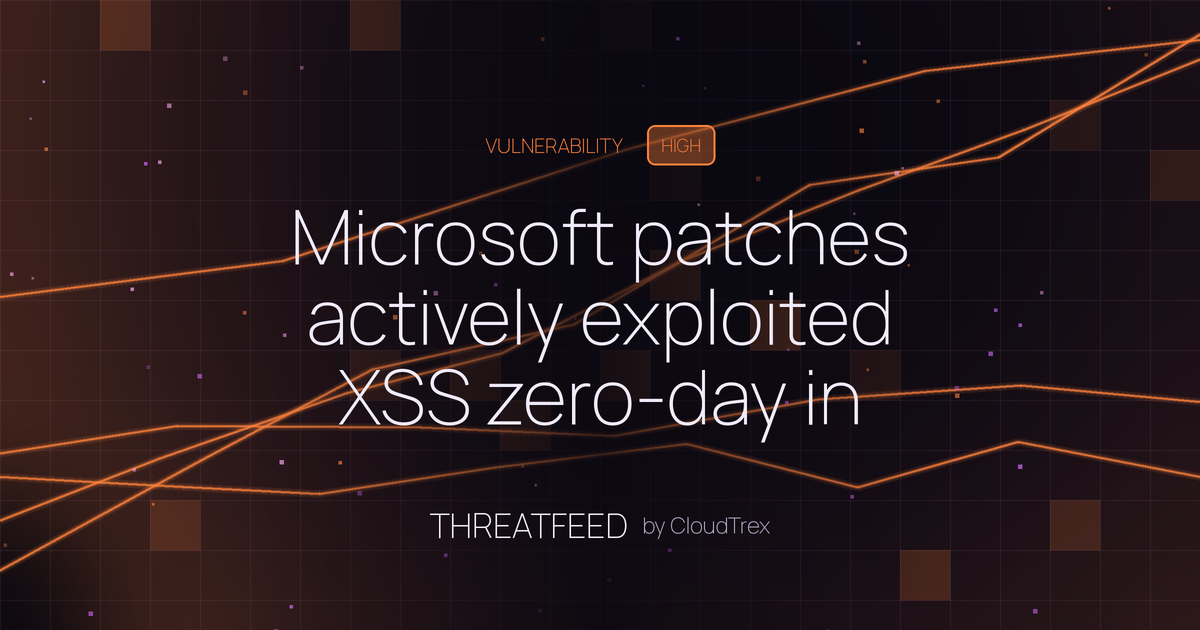 VULNERABILITY HIGH

Microsoft patches actively exploited XSS zero-day in

THREATFEED by CloudTrex